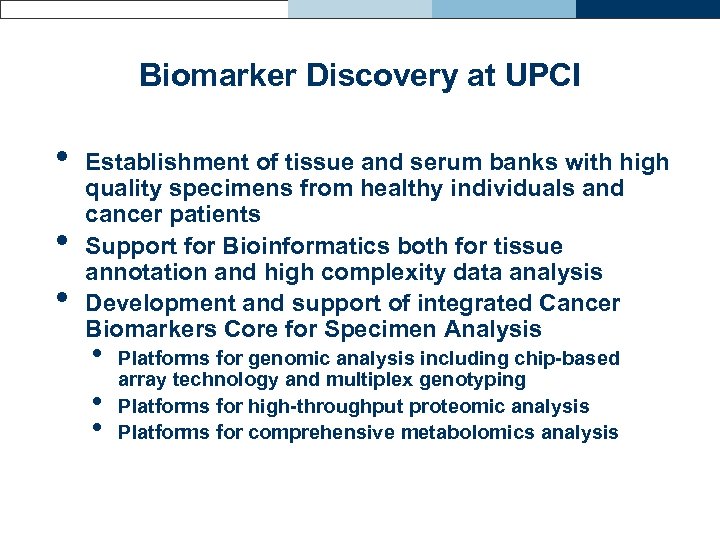 Biomarker Discovery at UPCI

• Establishment of tissue and serum banks with high quality specimens from healthy individuals and cancer patients
• Support for Bioinformatics both for tissue annotation and high complexity data analysis
• Development and support of integrated Cancer Biomarkers Core for Specimen Analysis
  • Platforms for genomic analysis including chip-based array technology and multiplex genotyping
  • Platforms for high-throughput proteomic analysis
  • Platforms for comprehensive metabolomics analysis